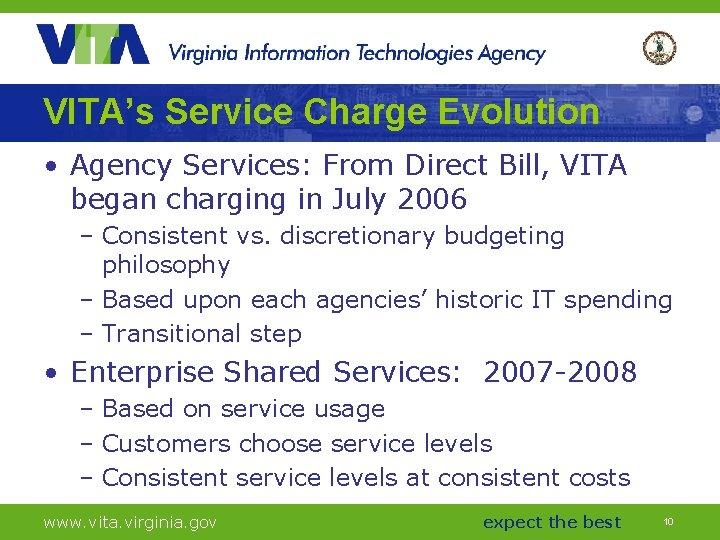 VITA Virginia Information Technologies Agency

VITA's Service Charge Evolution

• Agency Services: From Direct Bill, VITA began charging in July 2006
– Consistent vs. discretionary budgeting philosophy
– Based upon each agencies' historic IT spending
– Transitional step

• Enterprise Shared Services: 2007-2008
– Based on service usage
– Customers choose service levels
– Consistent service levels at consistent costs

www.vita.virginia.gov expect the best 10